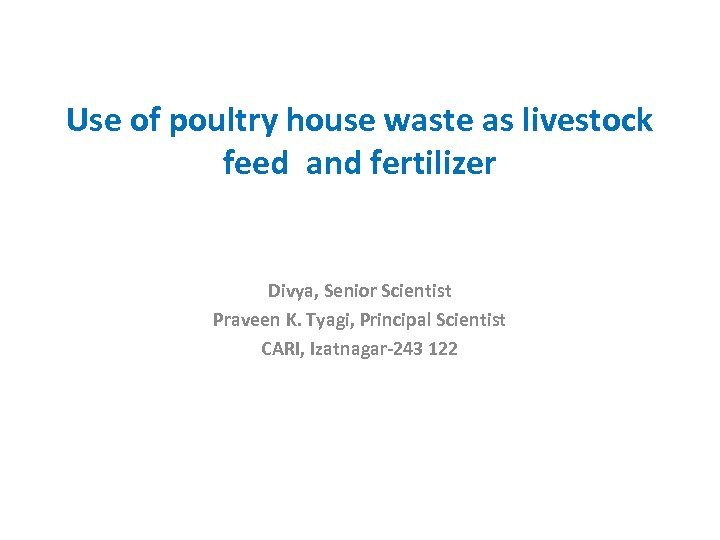 Use of poultry house waste as livestock feed  and fertilizer

Divya, Senior Scientist
Praveen K. Tyagi, Principal Scientist
CARI, Izatnagar-243 122